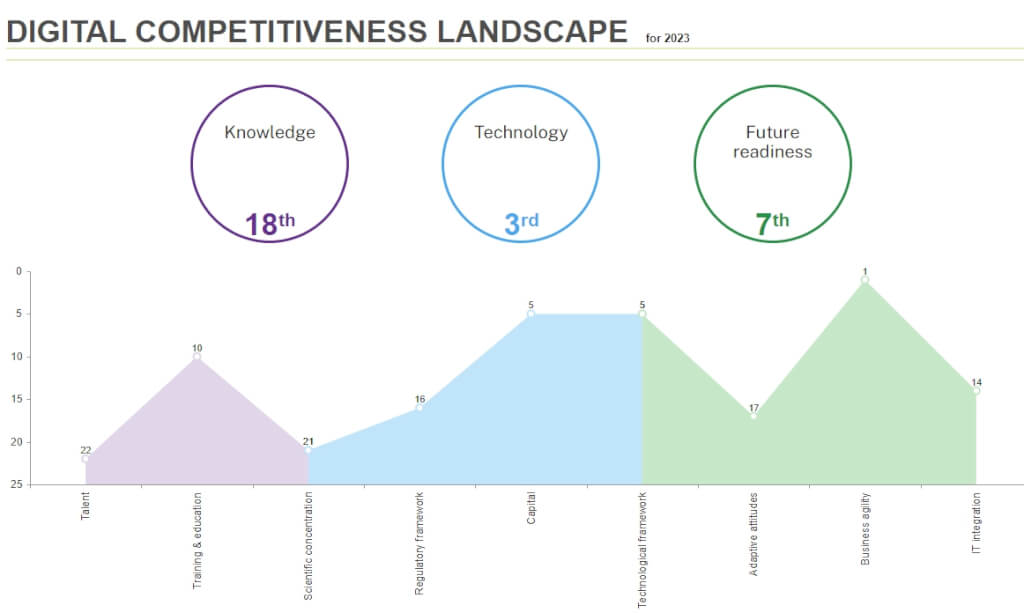 DIGITAL COMPETITIVENESS LANDSCAPE for 2023

Knowledge
18th

Technology
3rd

Future readiness
7th

0
5
10
15
20
25

22
10
21
16
5
5
17
1
14

Talent
Training & education
Scientific concentration
Regulatory framework
Capital
Technological framework
Adaptive attitudes
Business agility
IT integration